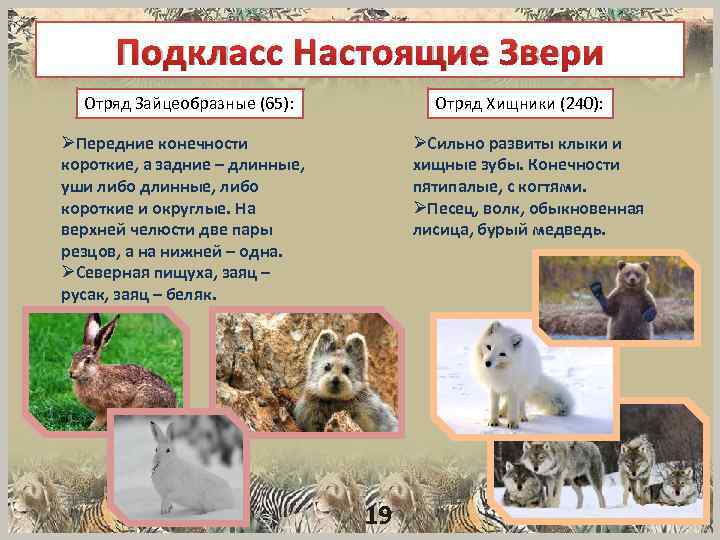 Подкласс Настоящие Звери

Отряд Зайцеобразные (65):

➢Передние конечности короткие, а задние – длинные, уши либо длинные, либо короткие и округлые. На верхней челюсти две пары резцов, а на нижней – одна.
➢Северная пищуха, заяц – русак, заяц – беляк.

Отряд Хищники (240):

➢Сильно развиты клыки и хищные зубы. Конечности пятипалые, с когтями.
➢Песец, волк, обыкновенная лисица, бурый медведь.

19